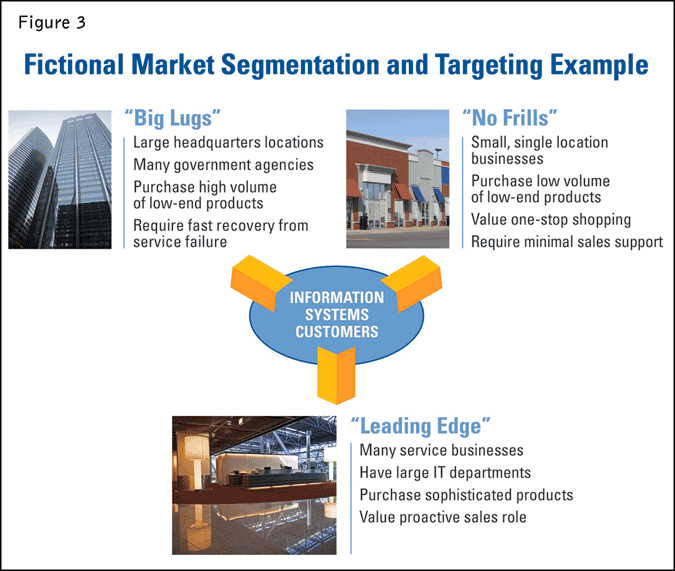 Figure 3

Fictional Market Segmentation and Targeting Example

"Big Lugs"
Large headquarters locations
Many government agencies
Purchase high volume of low-end products
Require fast recovery from service failure

"No Frills"
Small, single location businesses
Purchase low volume of low-end products
Value one-stop shopping
Require minimal sales support

INFORMATION SYSTEMS CUSTOMERS

"Leading Edge"
Many service businesses
Have large IT departments
Purchase sophisticated products
Value proactive sales role